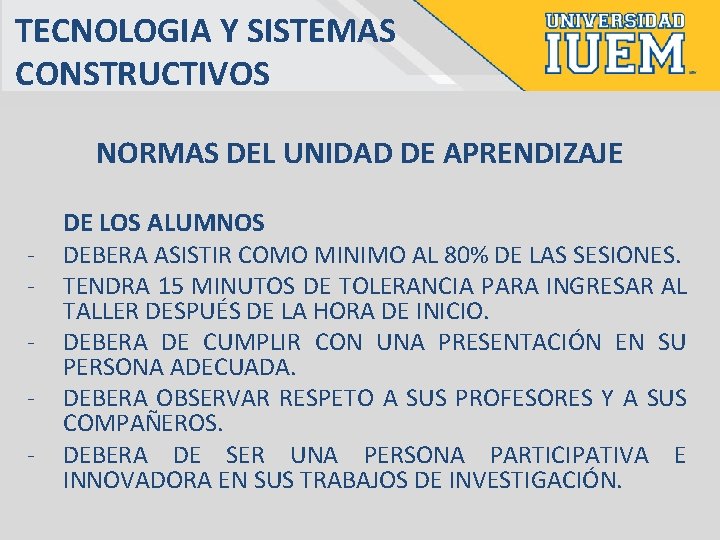 TECNOLOGIA Y SISTEMAS CONSTRUCTIVOS

UNIVERSIDAD IUEM

NORMAS DEL UNIDAD DE APRENDIZAJE

DE LOS ALUMNOS
- DEBERA ASISTIR COMO MINIMO AL 80% DE LAS SESIONES.
- TENDRA 15 MINUTOS DE TOLERANCIA PARA INGRESAR AL TALLER DESPUÉS DE LA HORA DE INICIO.
- DEBERA DE CUMPLIR CON UNA PRESENTACIÓN EN SU PERSONA ADECUADA.
- DEBERA OBSERVAR RESPETO A SUS PROFESORES Y A SUS COMPAÑEROS.
- DEBERA DE SER UNA PERSONA PARTICIPATIVA E INNOVADORA EN SUS TRABAJOS DE INVESTIGACIÓN.